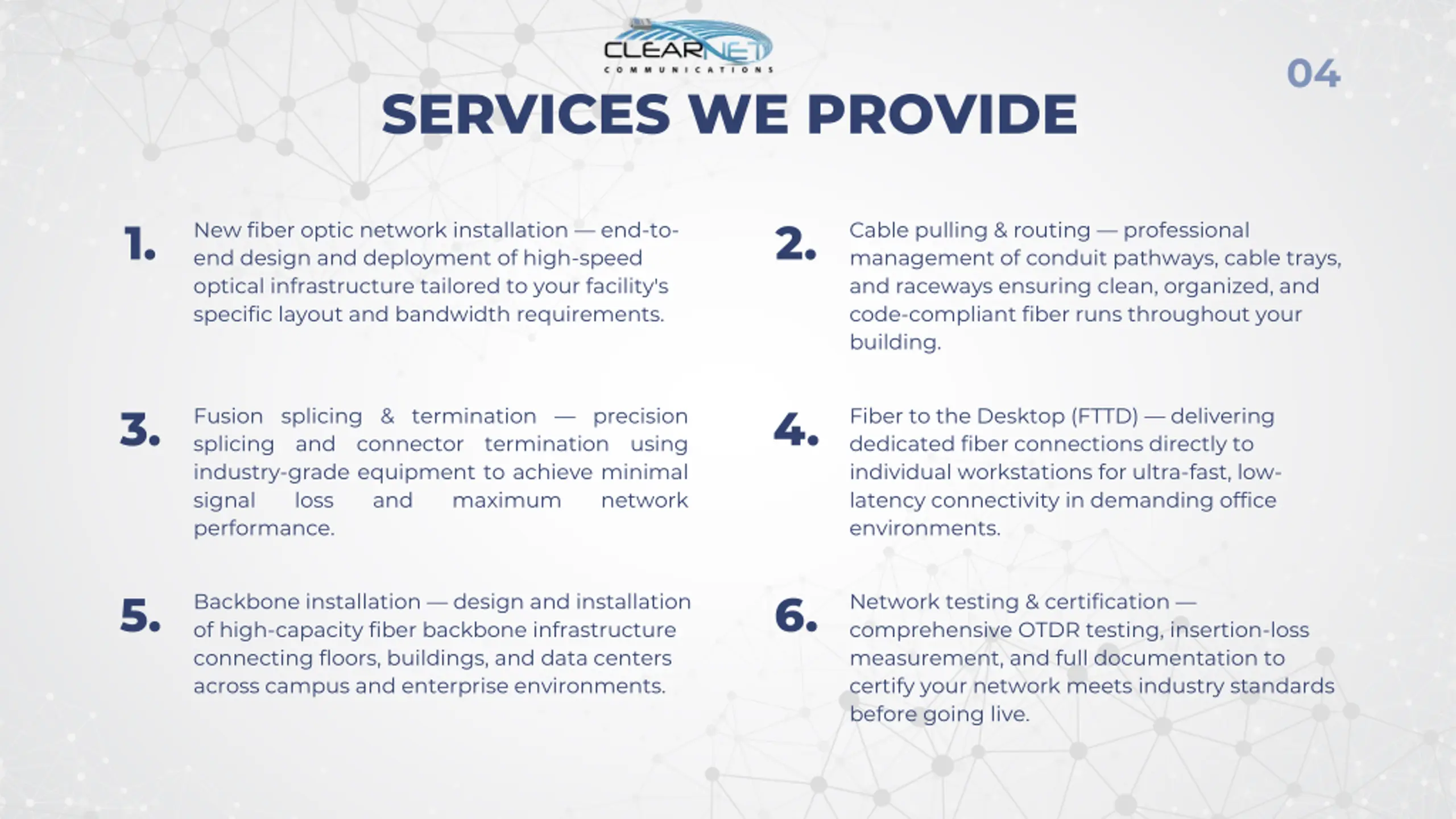 CLEARNET
COMMUNICATIONS

04

SERVICES WE PROVIDE

1. New fiber optic network installation — end-to-end design and deployment of high-speed optical infrastructure tailored to your facility's specific layout and bandwidth requirements.

2. Cable pulling & routing — professional management of conduit pathways, cable trays, and raceways ensuring clean, organized, and code-compliant fiber runs throughout your building.

3. Fusion splicing & termination — precision splicing and connector termination using industry-grade equipment to achieve minimal signal loss and maximum network performance.

4. Fiber to the Desktop (FTTD) — delivering dedicated fiber connections directly to individual workstations for ultra-fast, low-latency connectivity in demanding office environments.

5. Backbone installation — design and installation of high-capacity fiber backbone infrastructure connecting floors, buildings, and data centers across campus and enterprise environments.

6. Network testing & certification — comprehensive OTDR testing, insertion-loss measurement, and full documentation to certify your network meets industry standards before going live.